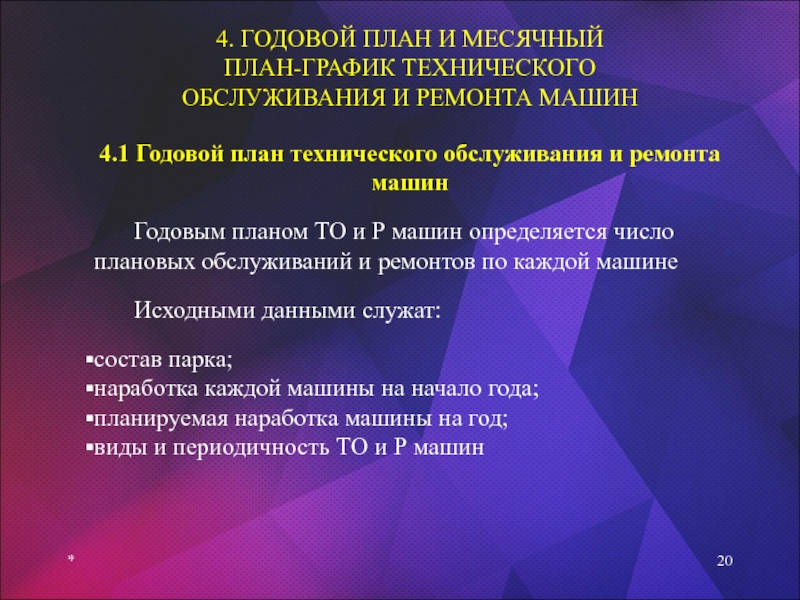 4. ГОДОВОЙ ПЛАН И МЕСЯЧНЫЙ ПЛАН-ГРАФИК ТЕХНИЧЕСКОГО ОБСЛУЖИВАНИЯ И РЕМОНТА МАШИН

4.1 Годовой план технического обслуживания и ремонта машин

Годовым планом ТО и Р машин определяется число плановых обслуживаний и ремонтов по каждой машине

Исходными данными служат:

▪состав парка;
▪наработка каждой машины на начало года;
▪планируемая наработка машины на год;
▪виды и периодичность ТО и Р машин

*

20